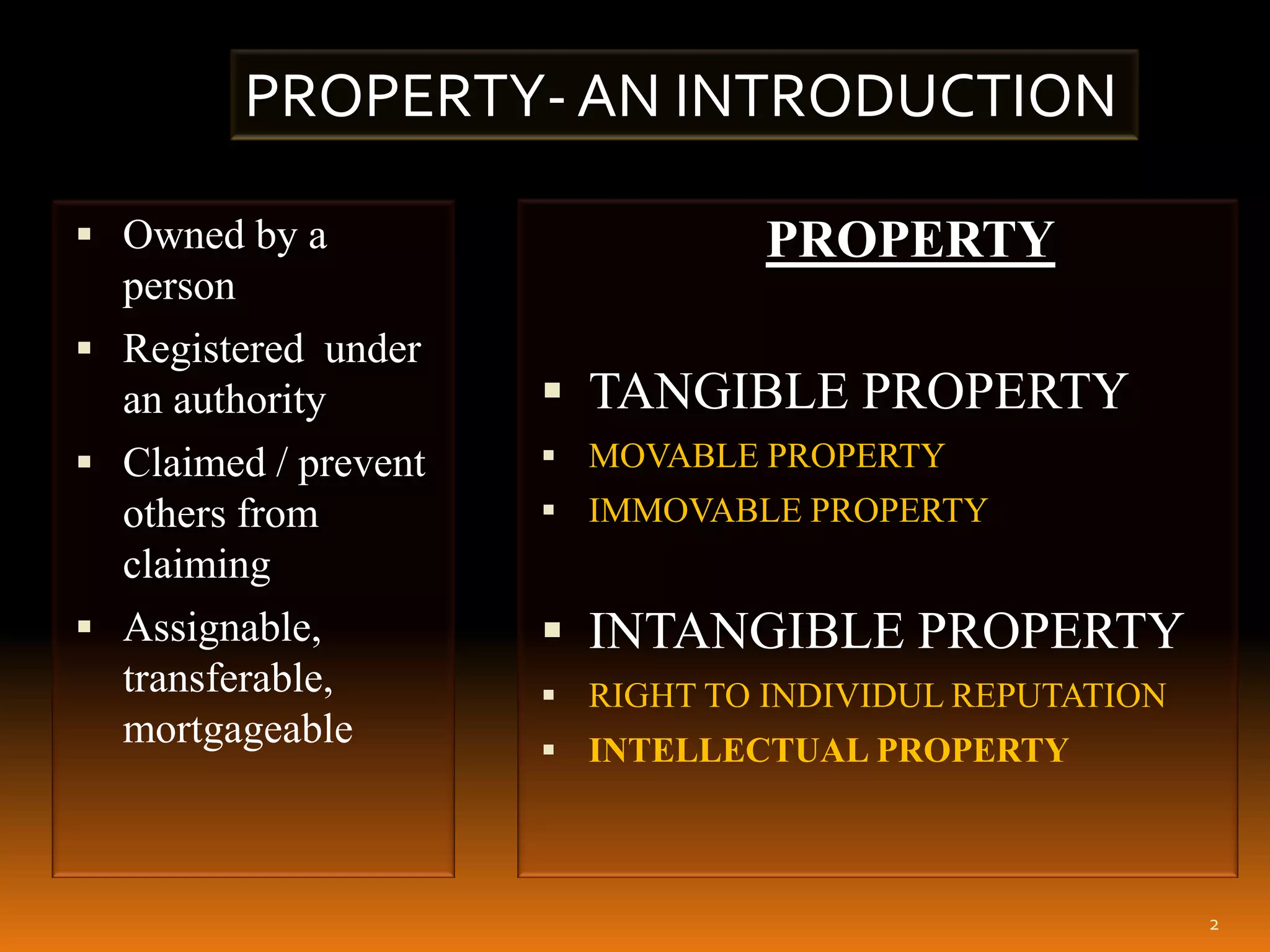 PROPERTY- AN INTRODUCTION

▪ Owned by a person
▪ Registered under an authority
▪ Claimed / prevent others from claiming
▪ Assignable, transferable, mortgageable

PROPERTY

▪ TANGIBLE PROPERTY
▪ MOVABLE PROPERTY
▪ IMMOVABLE PROPERTY

▪ INTANGIBLE PROPERTY
▪ RIGHT TO INDIVIDUL REPUTATION
▪ INTELLECTUAL PROPERTY

2